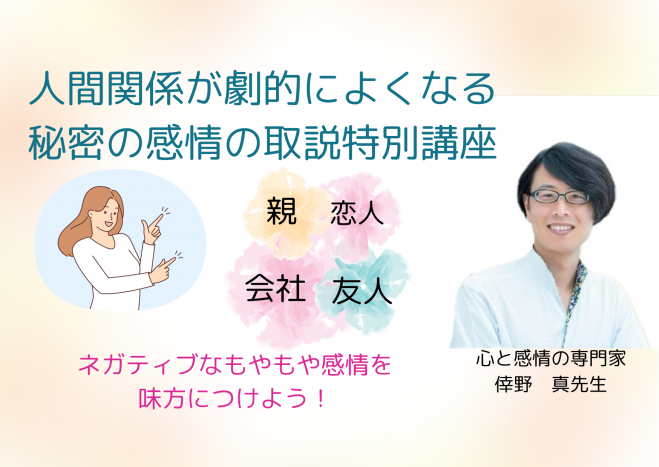 人間関係が劇的によくなる
秘密の感情の取説特別講座

親　恋人

会社　友人

ネガティブなもやもや感情を
味方につけよう！

心と感情の専門家
倖野　真先生